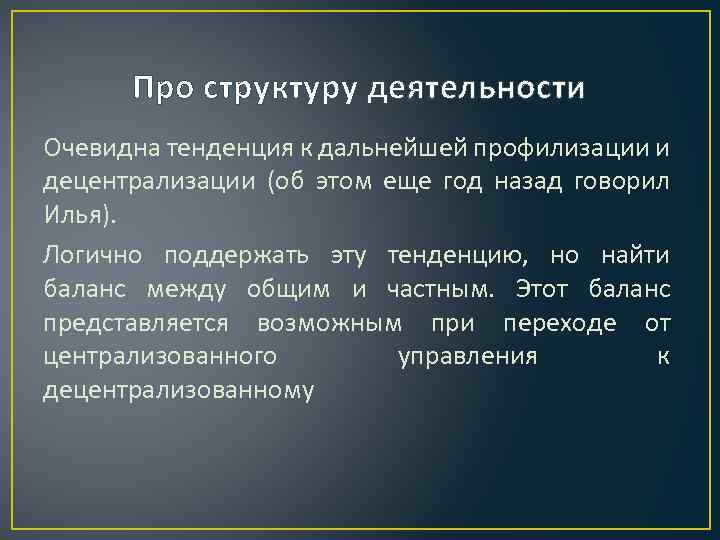 Про структуру деятельности

Очевидна тенденция к дальнейшей профилизации и децентрализации (об этом еще год назад говорил Илья).

Логично поддержать эту тенденцию, но найти баланс между общим и частным. Этот баланс представляется возможным при переходе от централизованного управления к децентрализованному